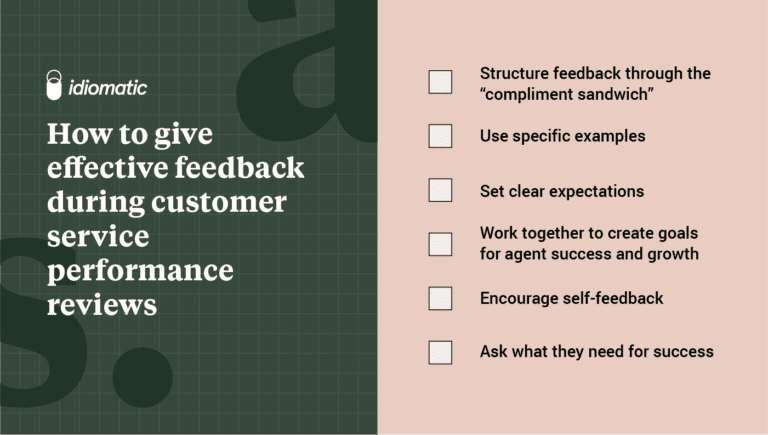 idiomatic

How to give effective feedback during customer service performance reviews

Structure feedback through the “compliment sandwich”

Use specific examples

Set clear expectations

Work together to create goals for agent success and growth

Encourage self-feedback

Ask what they need for success